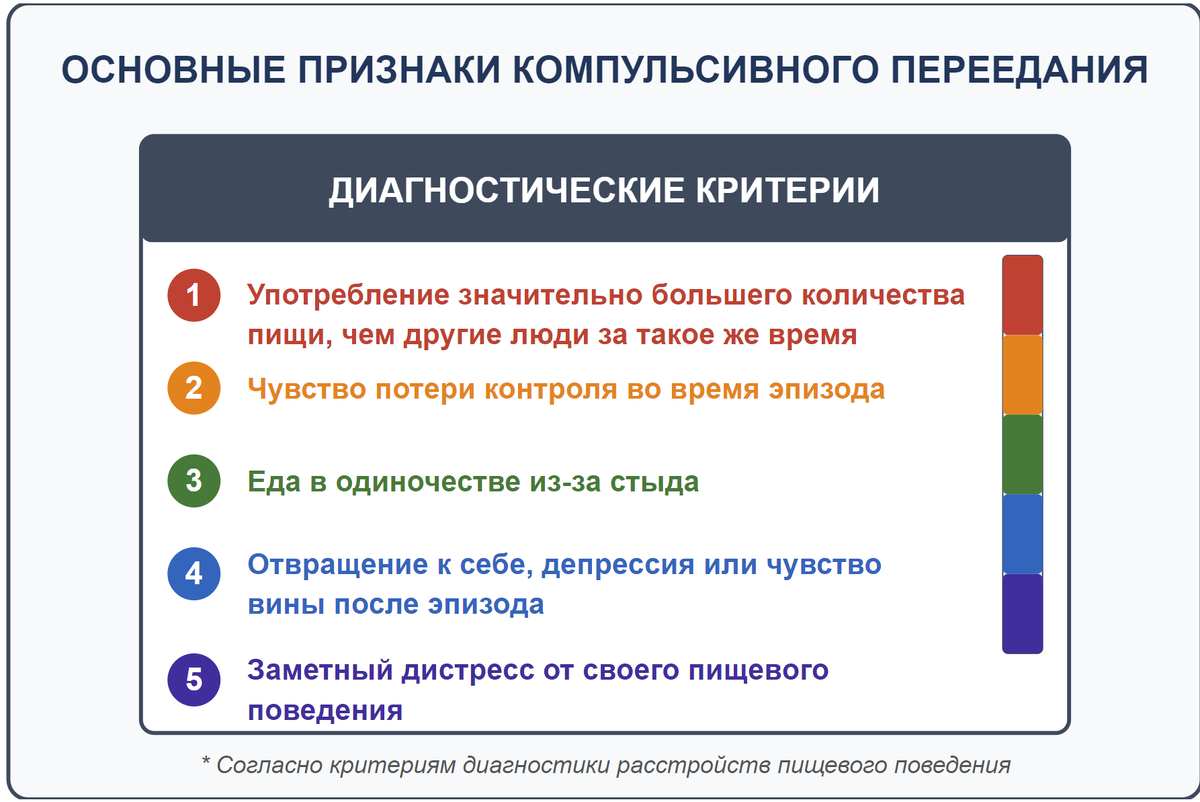 ОСНОВНЫЕ ПРИЗНАКИ КОМПУЛЬСИВНОГО ПЕРЕЕДАНИЯ

ДИАГНОСТИЧЕСКИЕ КРИТЕРИИ

1 Употребление значительно большего количества пищи, чем другие люди за такое же время

2 Чувство потери контроля во время эпизода

3 Еда в одиночестве из-за стыда

4 Отвращение к себе, депрессия или чувство вины после эпизода

5 Заметный дистресс от своего пищевого поведения

* Согласно критериям диагностики расстройств пищевого поведения